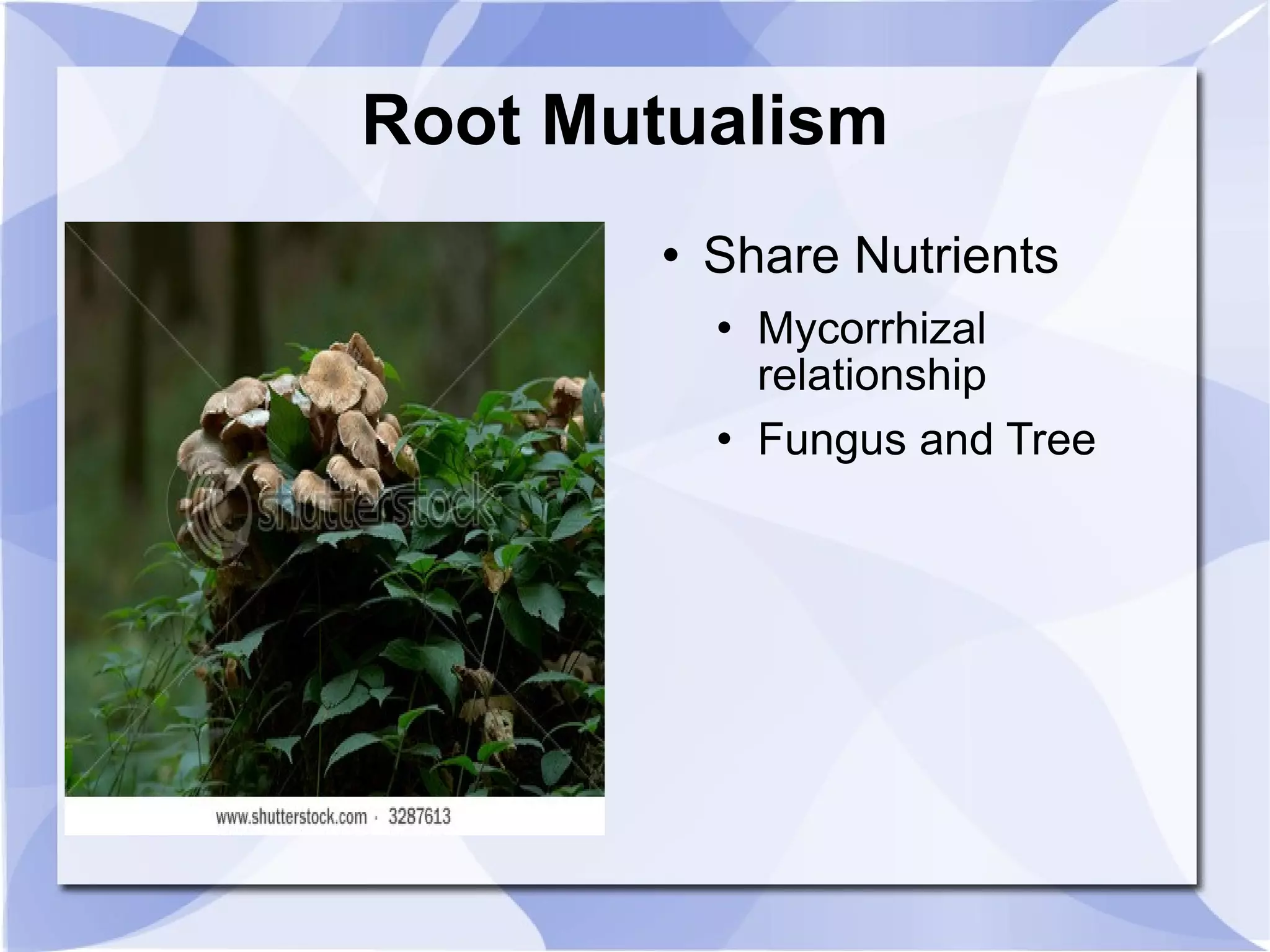 Root Mutualism

shutterstock

www.shutterstock.com · 3287613

• Share Nutrients
  • Mycorrhizal relationship
  • Fungus and Tree